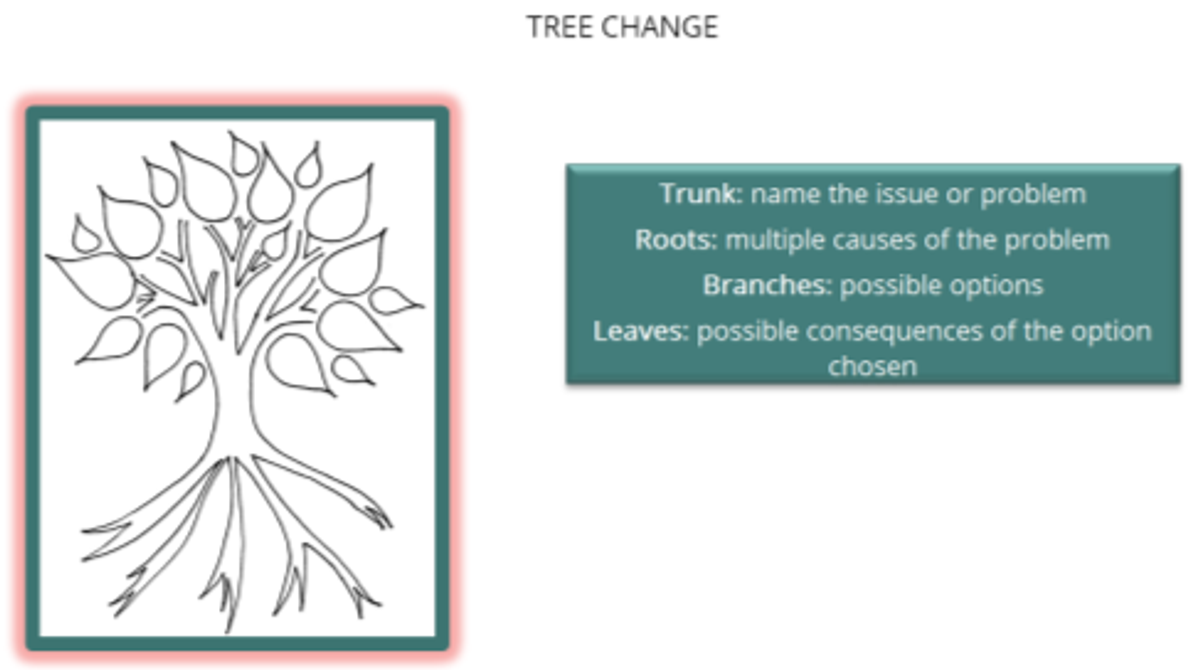 TREE CHANGE

Trunk: name the issue or problem
Roots: multiple causes of the problem
Branches: possible options
Leaves: possible consequences of the option chosen